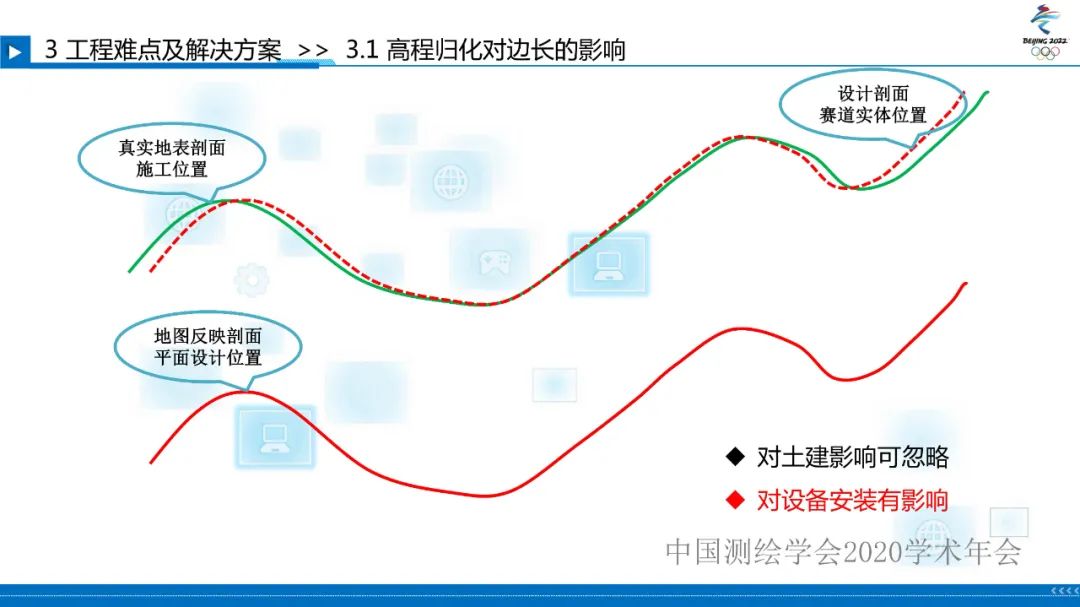 3 工程难点及解决方案 >> 3.1 高程归化对边长的影响

BEIJING 2022

真实地表剖面
施工位置

设计剖面
赛道实体位置

地图反映剖面
平面设计位置

◆ 对土建影响可忽略

◆ 对设备安装有影响

中国测绘学会2020学术年会